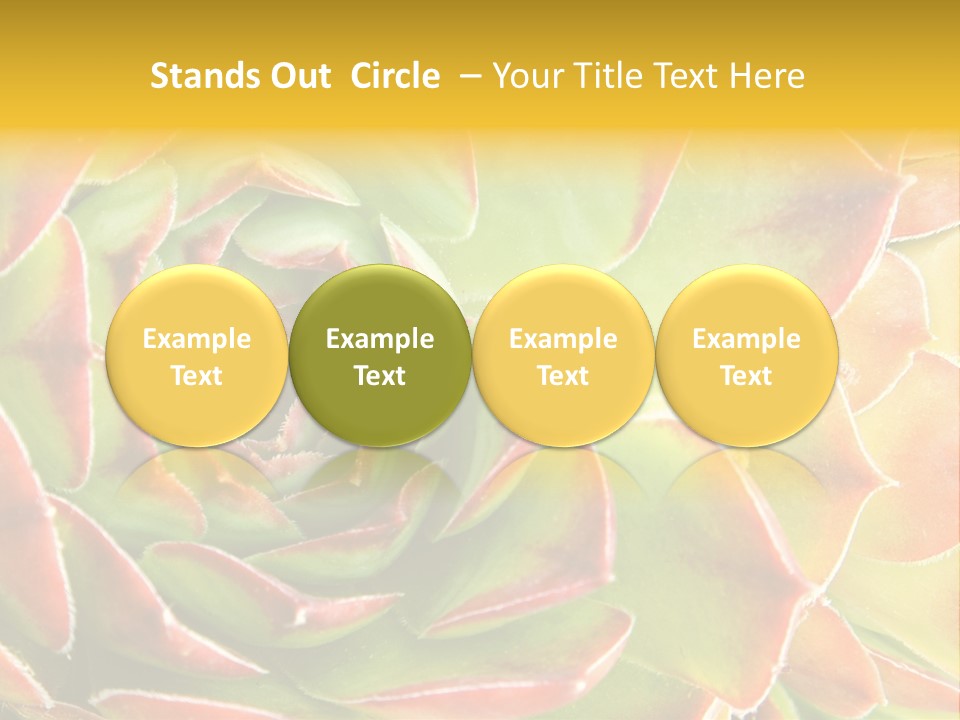 Stands Out Circle – Your Title Text Here

Example Text

Example Text

Example Text

Example Text